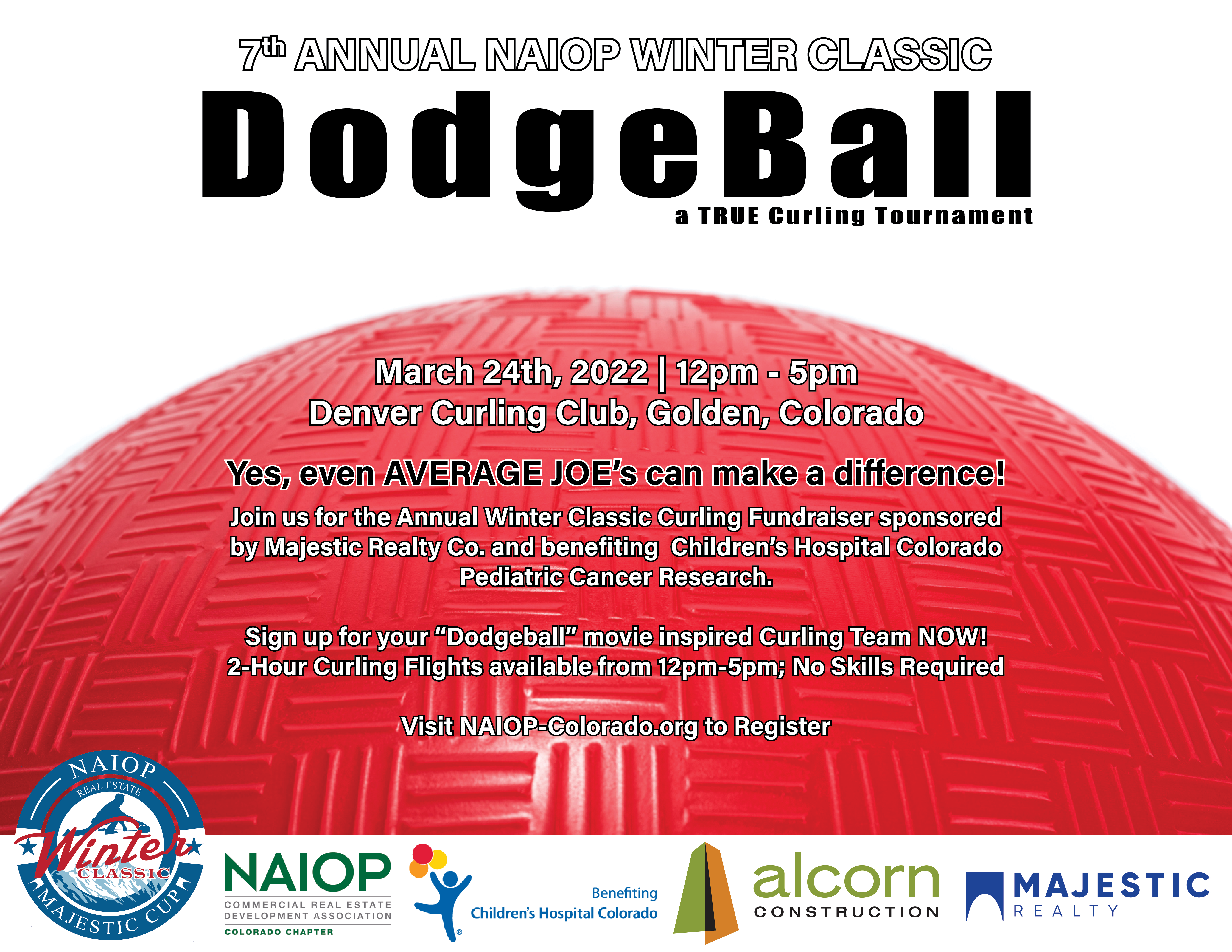 7th ANNUAL NAIOP WINTER CLASSIC

DodgeBall

a TRUE Curling Tournament

March 24th, 2022 | 12pm - 5pm
Denver Curling Club, Golden, Colorado

Yes, even AVERAGE JOE's can make a difference!

Join us for the Annual Winter Classic Curling Fundraiser sponsored by Majestic Realty Co. and benefiting Children's Hospital Colorado Pediatric Cancer Research.

Sign up for your "Dodgeball" movie inspired Curling Team NOW!
2-Hour Curling Flights available from 12pm-5pm; No Skills Required

Visit NAIOP-Colorado.org to Register

NAIOP REAL ESTATE Winter CLASSIC MAJESTIC CUP

NAIOP COMMERCIAL REAL ESTATE DEVELOPMENT ASSOCIATION COLORADO CHAPTER

Benefiting Children's Hospital Colorado

alcorn CONSTRUCTION

MAJESTIC REALTY